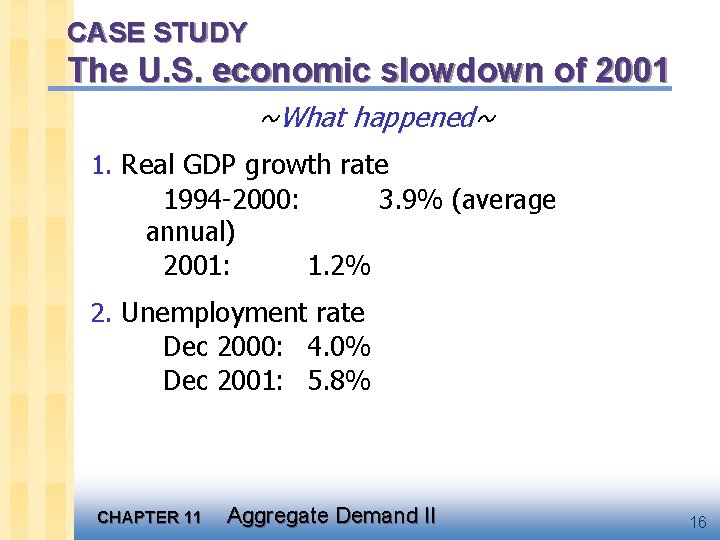 CASE STUDY
The U.S. economic slowdown of 2001

~What happened~

1. Real GDP growth rate
1994-2000: 3.9% (average annual)
2001: 1.2%

2. Unemployment rate
Dec 2000: 4.0%
Dec 2001: 5.8%

CHAPTER 11 Aggregate Demand II

16